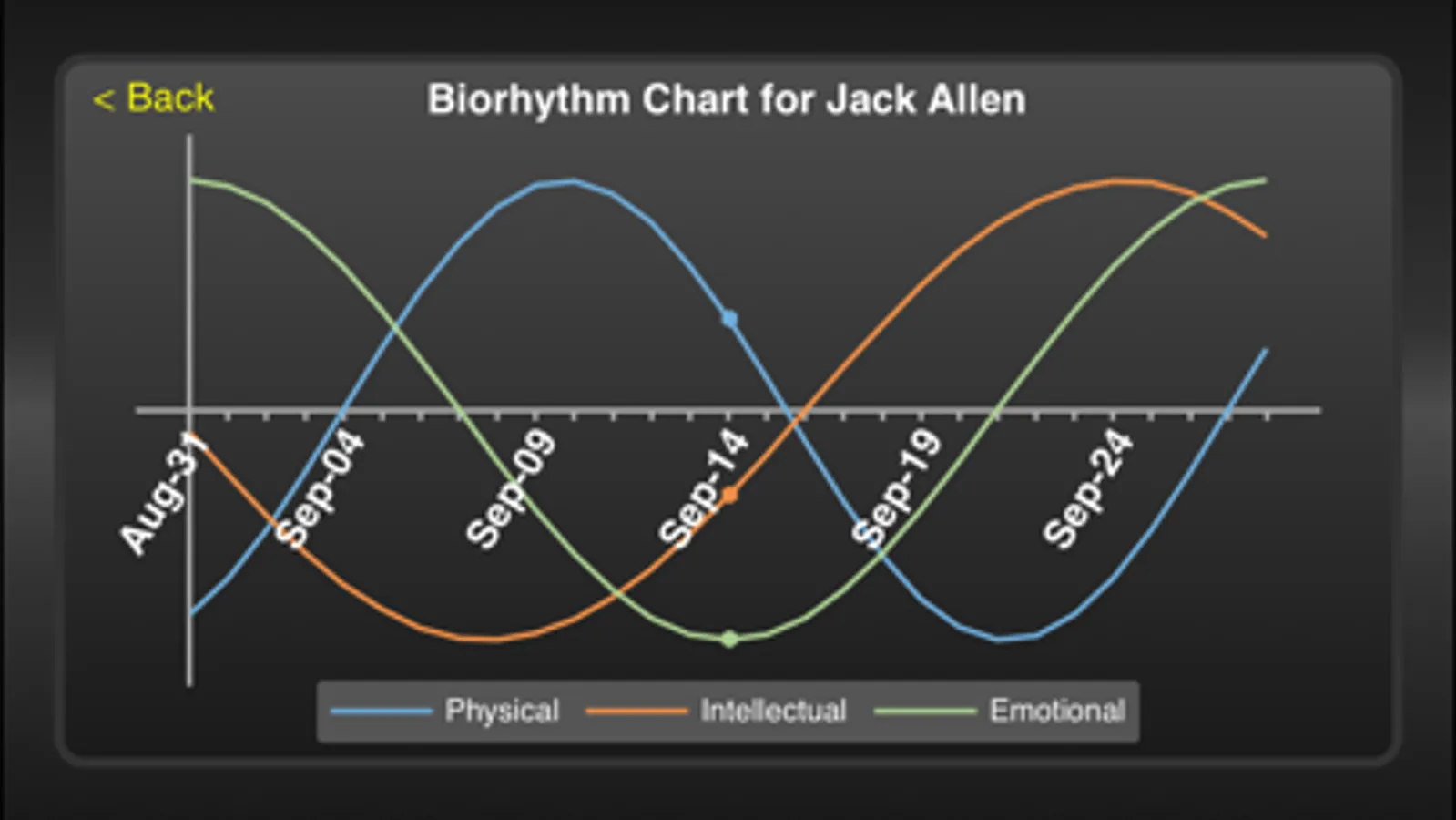 < Back

Biorhythm Chart for Jack Allen

Aug-31
Sep-04
Sep-09
Sep-14
Sep-19
Sep-24

Physical
Intellectual
Emotional